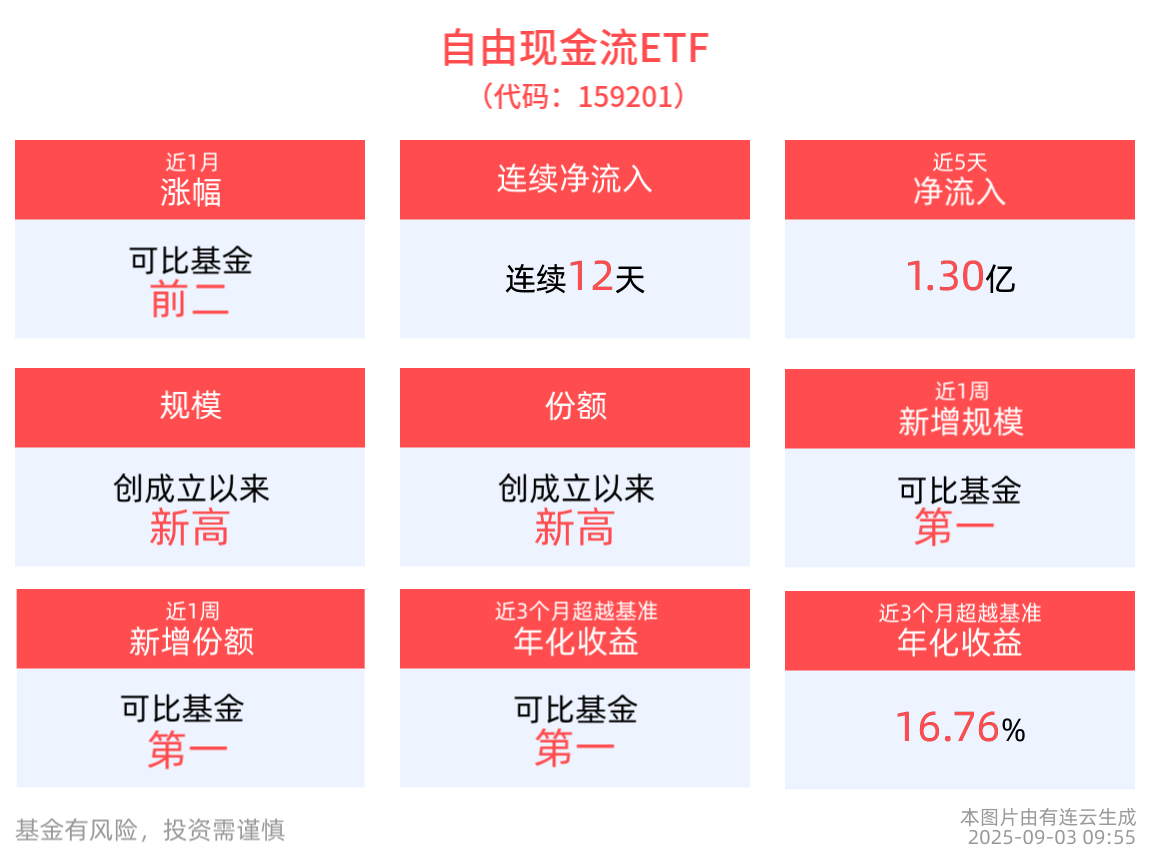 自由现金流ETF
（代码：159201）

近1月
涨幅

可比基金
前二

连续净流入

连续12天

近5天
净流入

1.30亿

规模

创成立以来
新高

份额

创成立以来
新高

近1周
新增规模

可比基金
第一

近1周
新增份额

可比基金
第一

近3个月超越基准
年化收益

可比基金
第一

近3个月超越基准
年化收益

16.76%

基金有风险，投资需谨慎

本图片由有连云生成
2025-09-03 09:55